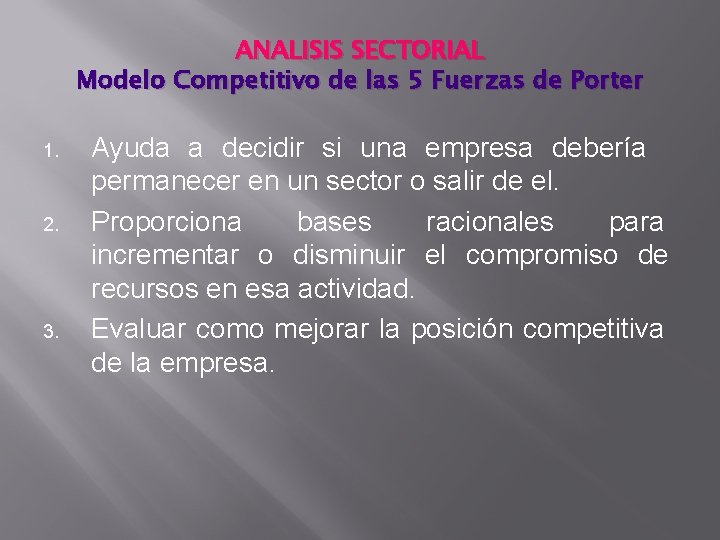 ANALISIS SECTORIAL
Modelo Competitivo de las 5 Fuerzas de Porter

1. Ayuda a decidir si una empresa debería permanecer en un sector o salir de el.
2. Proporciona bases racionales para incrementar o disminuir el compromiso de recursos en esa actividad.
3. Evaluar como mejorar la posición competitiva de la empresa.